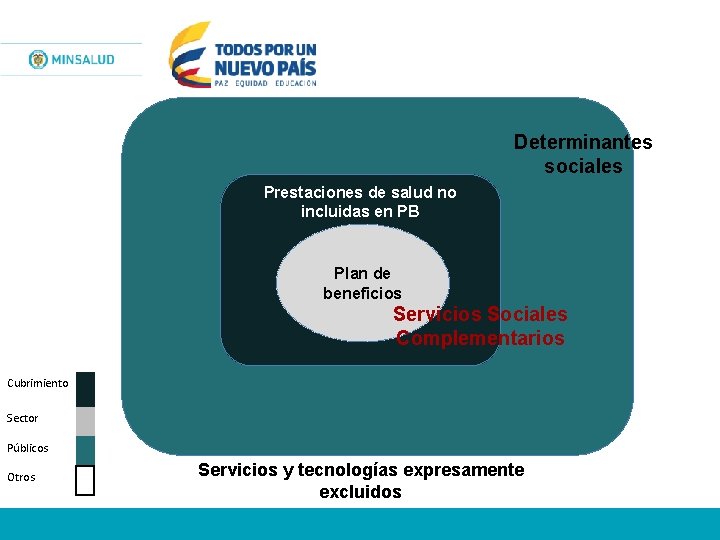 MINSALUD

TODOS POR UN NUEVO PAÍS
PAZ EQUIDAD EDUCACIÓN

Determinantes sociales

Prestaciones de salud no incluidas en PB

Plan de beneficios

Servicios Sociales Complementarios

Cubrimiento

Sector

Públicos

Otros

Servicios y tecnologías expresamente excluidos